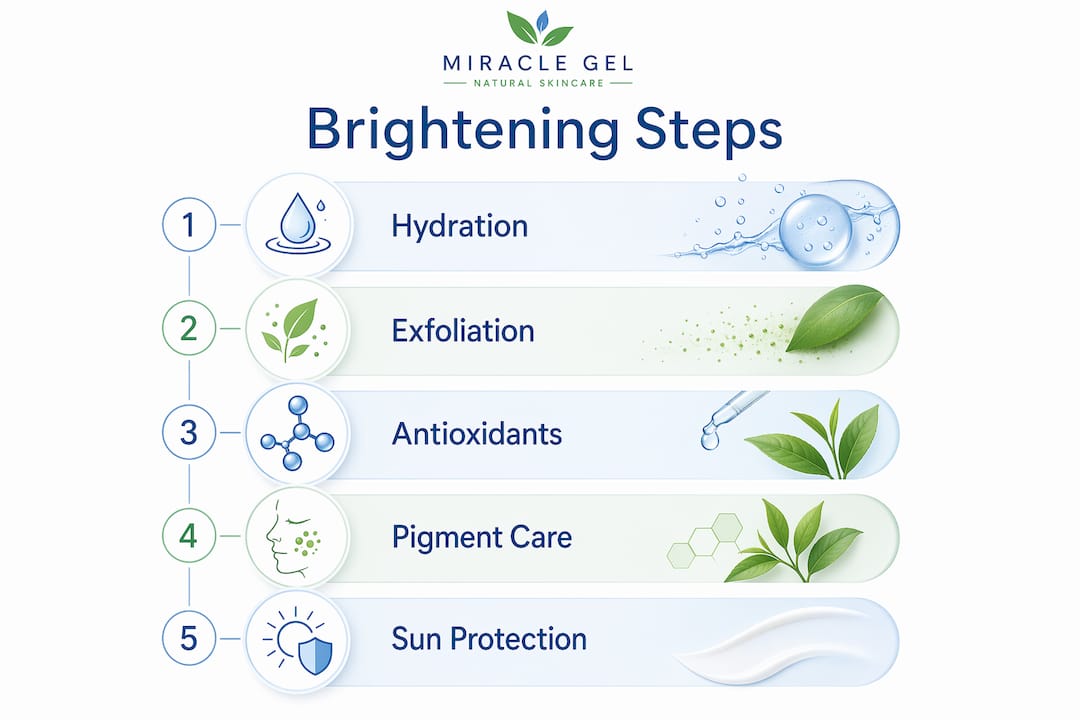 MIRACLE GEL
NATURAL SKINCARE

Brightening Steps

1 Hydration

2 Exfoliation

3 Antioxidants

4 Pigment Care

5 Sun Protection